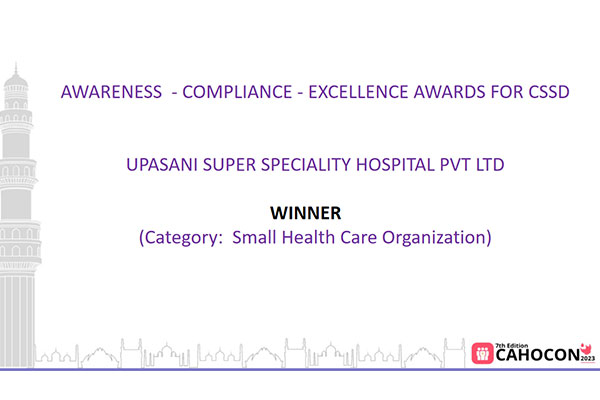 AWARENESS - COMPLIANCE - EXCELLENCE AWARDS FOR CSSD

UPASANI SUPER SPECIALITY HOSPITAL PVT LTD

WINNER
(Category: Small Health Care Organization)

7th Edition
CAHOCON 2023